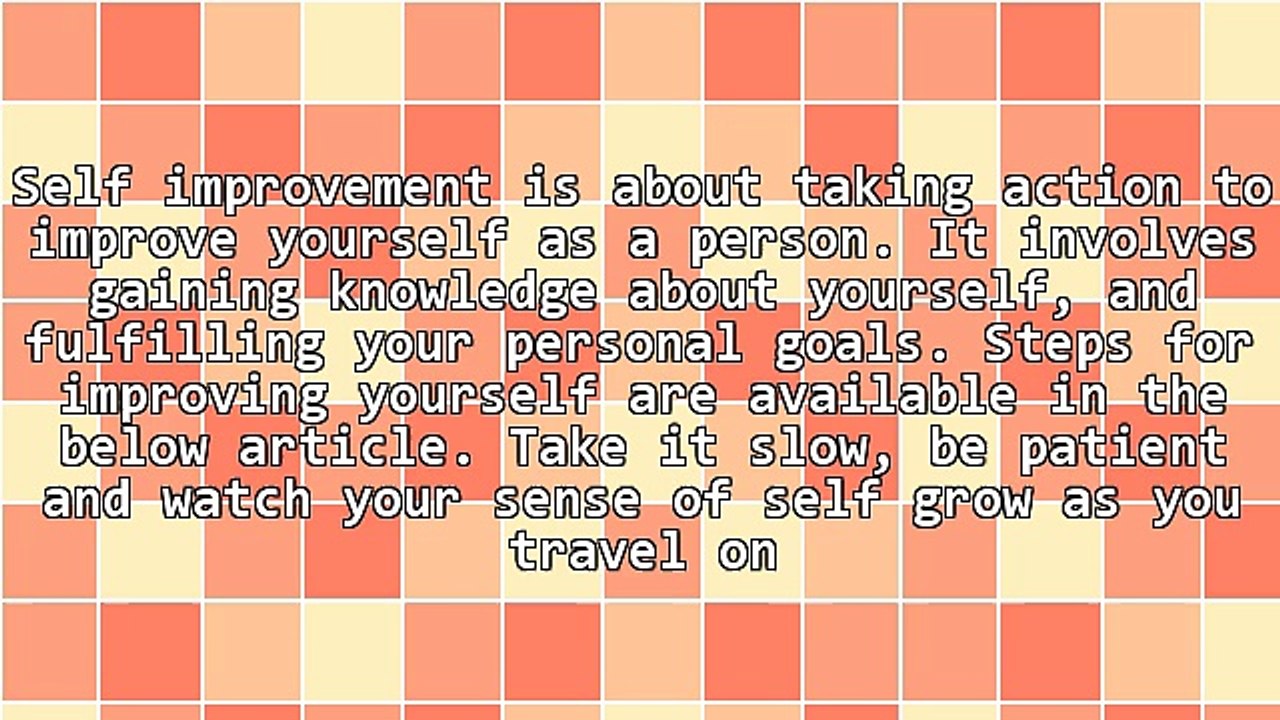 Self improvement is about taking action to improve yourself as a person. It involves gaining knowledge about yourself, and fulfilling your personal goals. Steps for improving yourself are available in the below article. Take it slow, be patient and watch your sense of self grow as you travel on